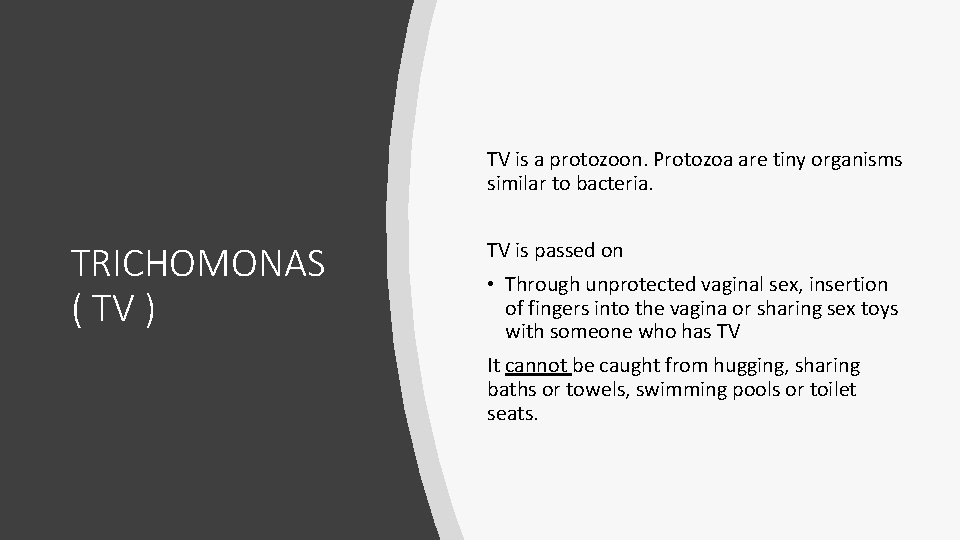 TRICHOMONAS ( TV )

TV is a protozoon. Protozoa are tiny organisms similar to bacteria.

TV is passed on

• Through unprotected vaginal sex, insertion of fingers into the vagina or sharing sex toys with someone who has TV

It cannot be caught from hugging, sharing baths or towels, swimming pools or toilet seats.